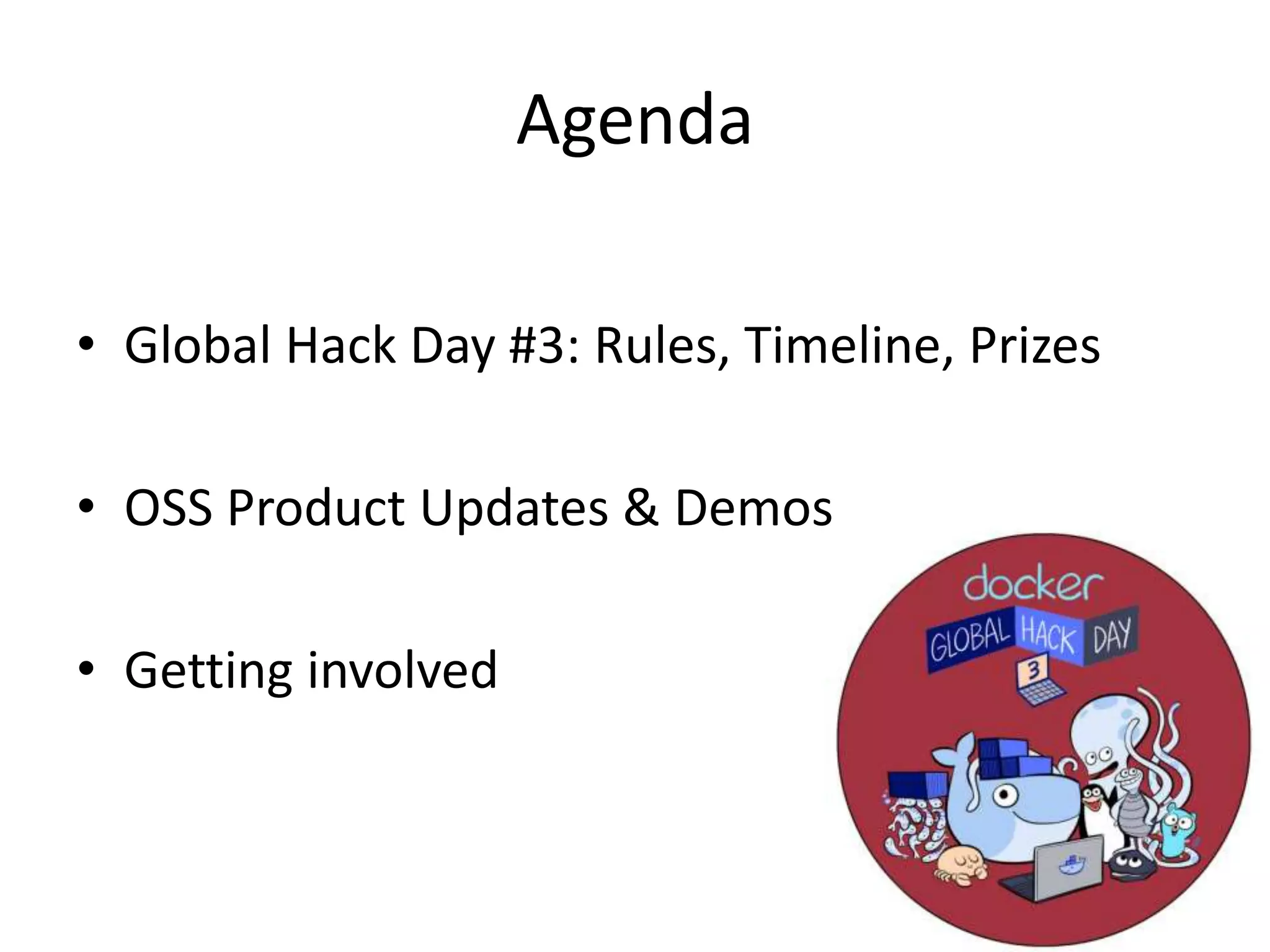 Agenda

• Global Hack Day #3: Rules, Timeline, Prizes

• OSS Product Updates & Demos

• Getting involved

docker
GLOBAL HACK DAY
3